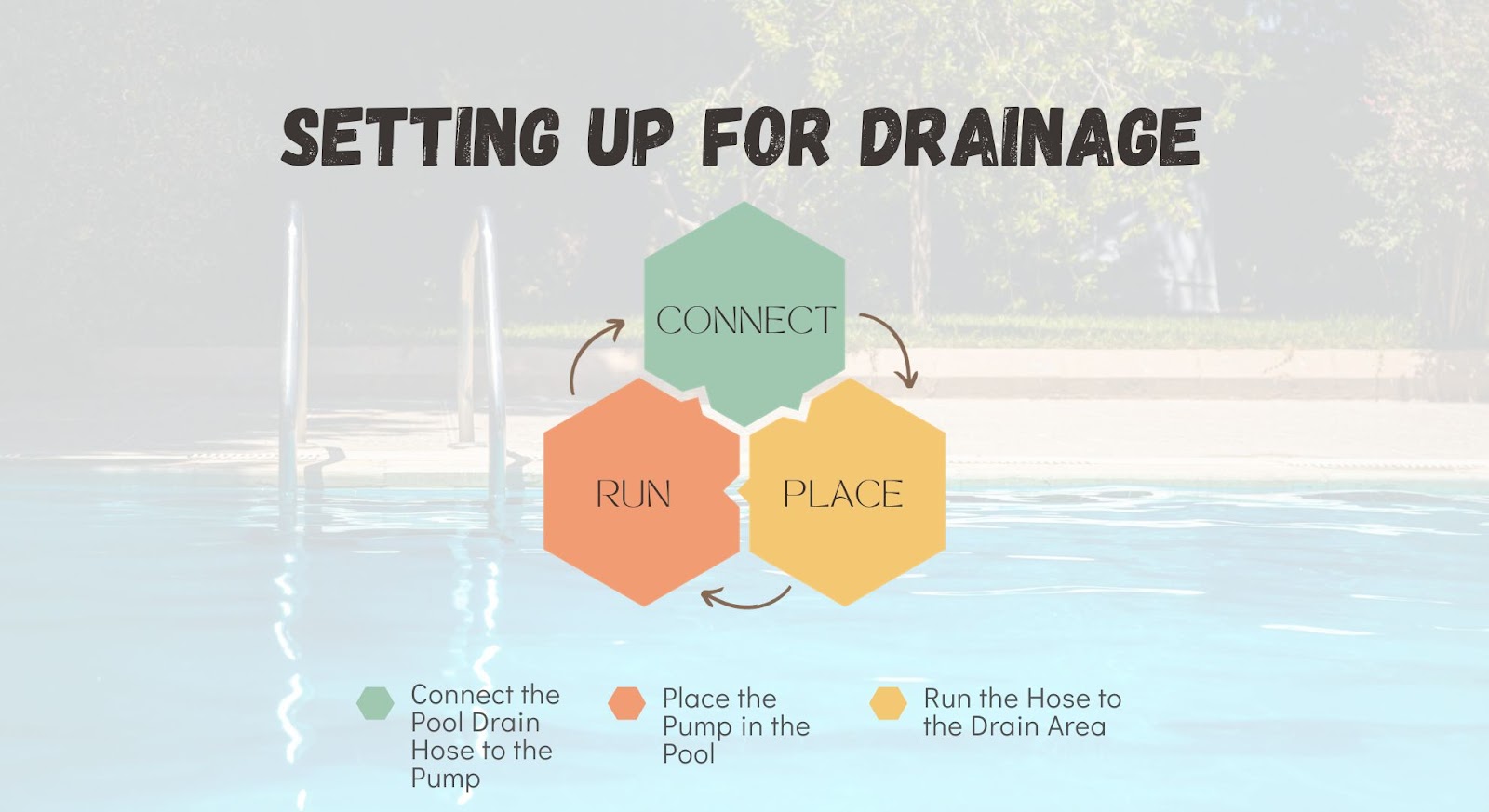 SETTING UP FOR DRAINAGE

CONNECT

RUN

PLACE

Connect the Pool Drain Hose to the Pump

Place the Pump in the Pool

Run the Hose to the Drain Area